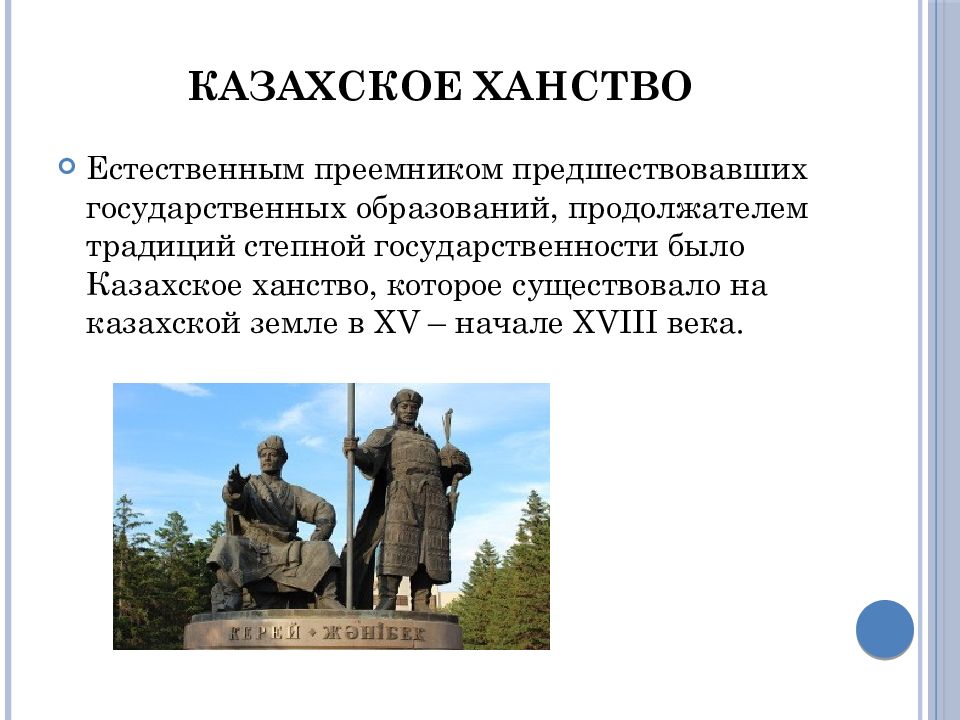 КАЗАХСКОЕ ХАНСТВО

Естественным преемником предшествовавших государственных образований, продолжателем традиций степной государственности было Казахское ханство, которое существовало на казахской земле в XV – начале XVIII века.

КЕРЕЙ • ЖӘНІБЕК